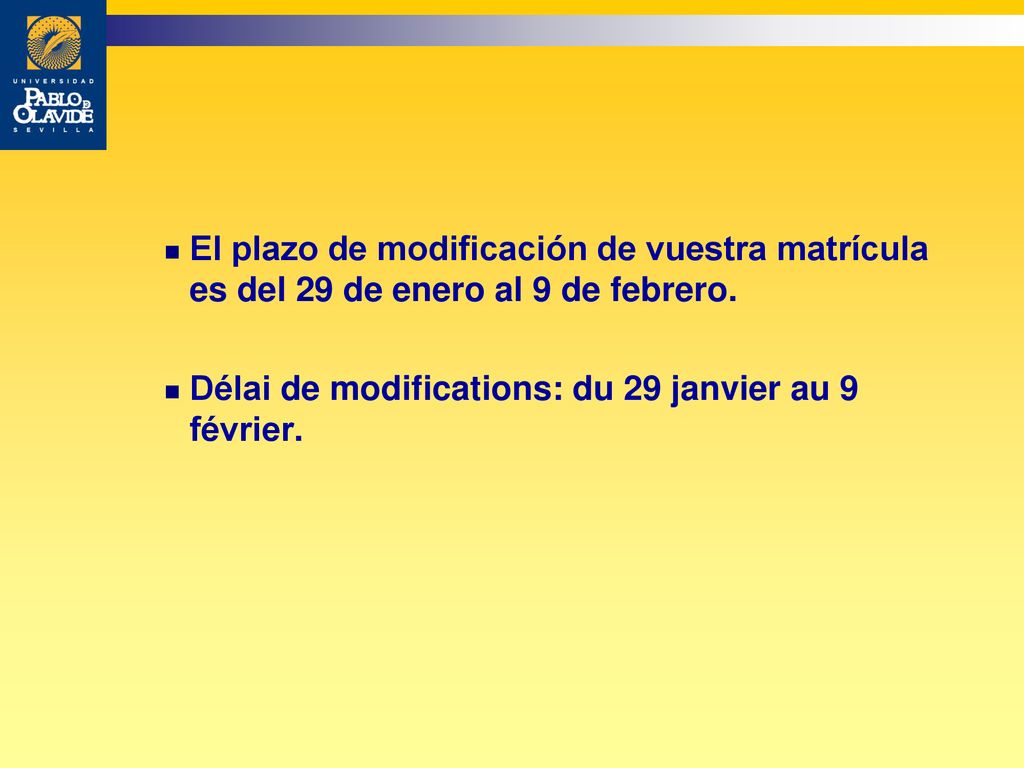 UNIVERSIDAD
PABLO DE OLAVIDE
SEVILLA

El plazo de modificación de vuestra matrícula es del 29 de enero al 9 de febrero.

Délai de modifications: du 29 janvier au 9 février.